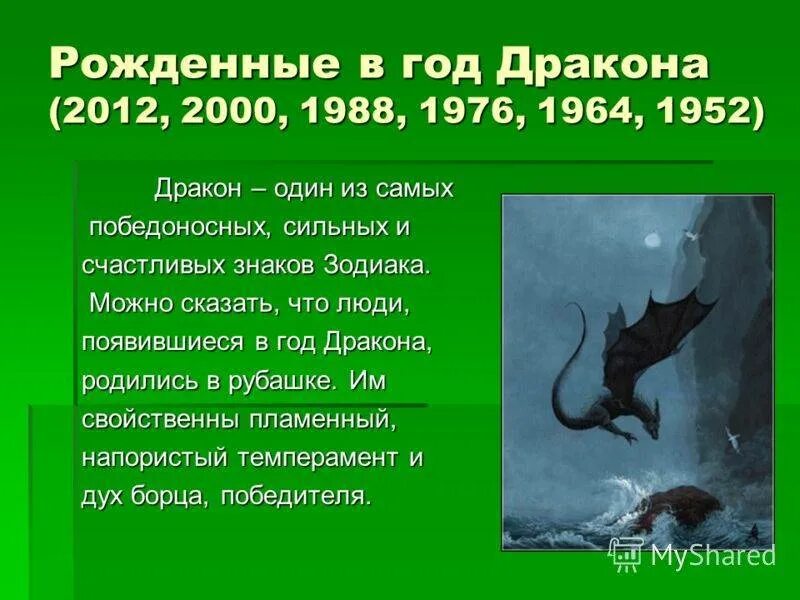 Рожденные в год Дракона (2012, 2000, 1988, 1976, 1964, 1952)

Дракон – один из самых победоносных, сильных и счастливых знаков Зодиака. Можно сказать, что люди, появившиеся в год Дракона, родились в рубашке. Им свойственны пламенный, напористый темперамент и дух борца, победителя.

MyShared